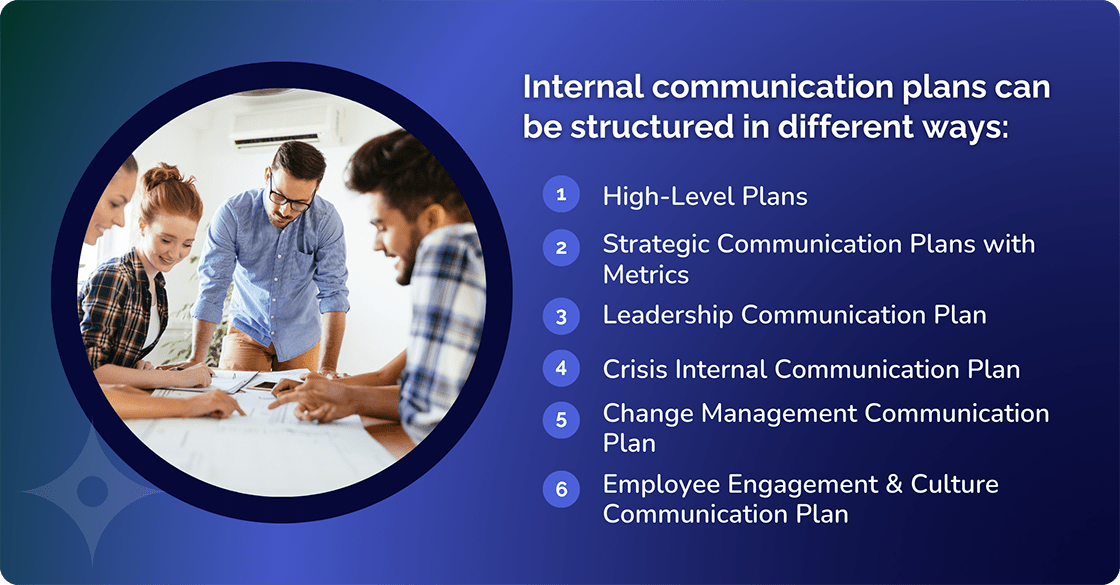 Internal communication plans can be structured in different ways:

1 High-Level Plans

2 Strategic Communication Plans with Metrics

3 Leadership Communication Plan

4 Crisis Internal Communication Plan

5 Change Management Communication Plan

6 Employee Engagement & Culture Communication Plan